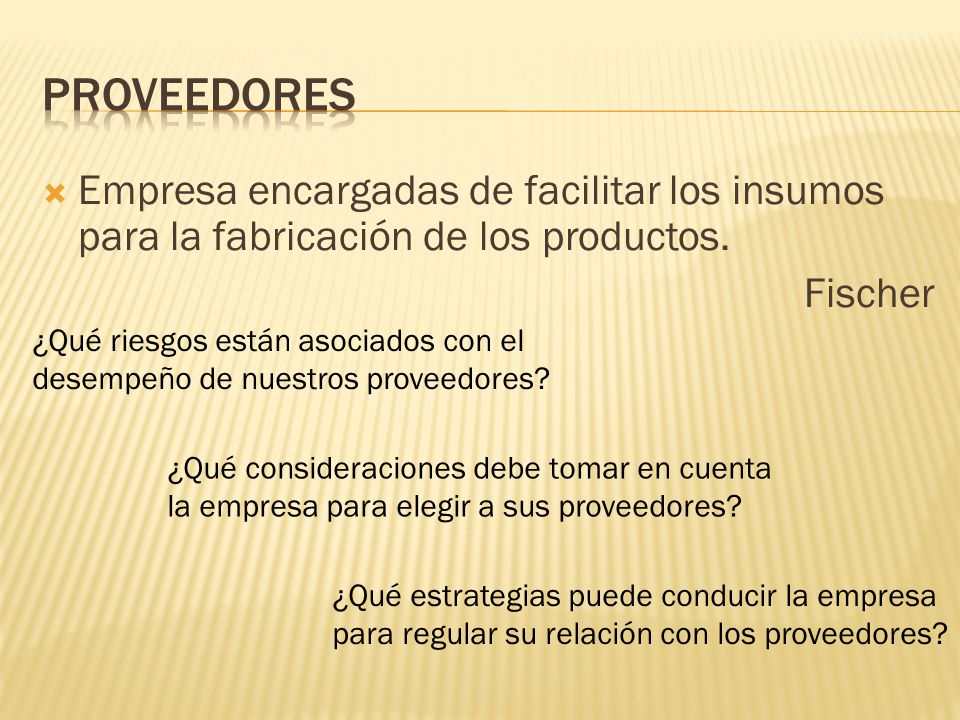 PROVEEDORES

Empresa encargadas de facilitar los insumos para la fabricación de los productos.

Fischer

¿Qué riesgos están asociados con el desempeño de nuestros proveedores?

¿Qué consideraciones debe tomar en cuenta la empresa para elegir a sus proveedores?

¿Qué estrategias puede conducir la empresa para regular su relación con los proveedores?